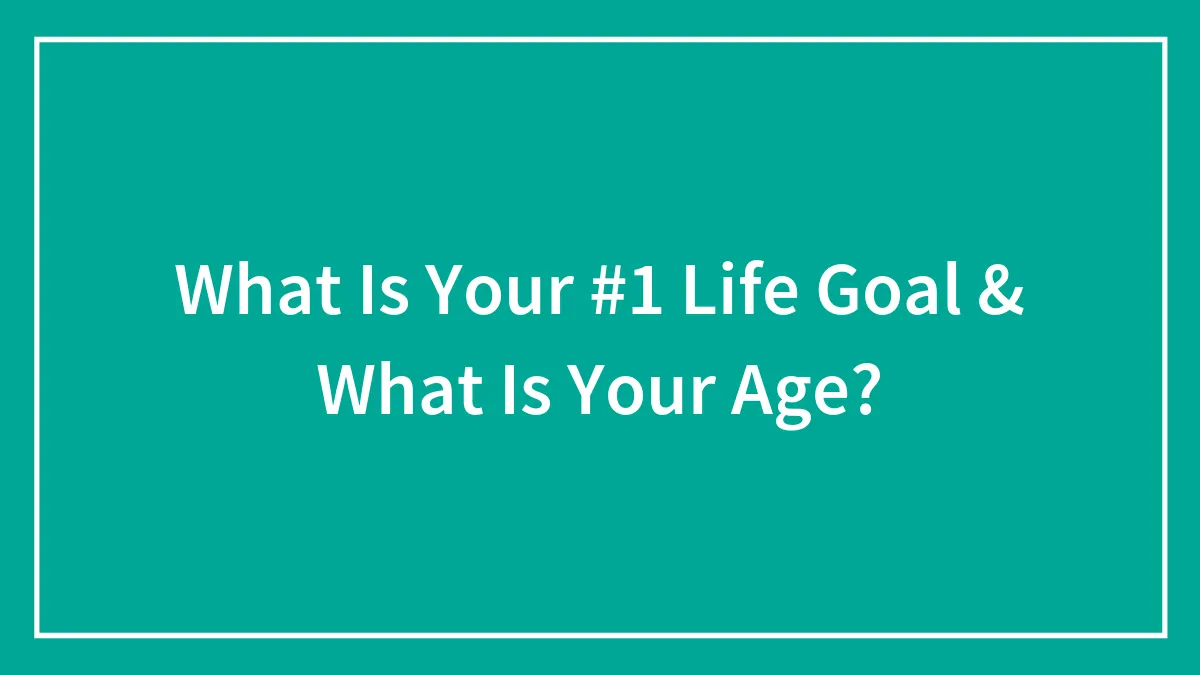 What Is Your #1 Life Goal & What Is Your Age?